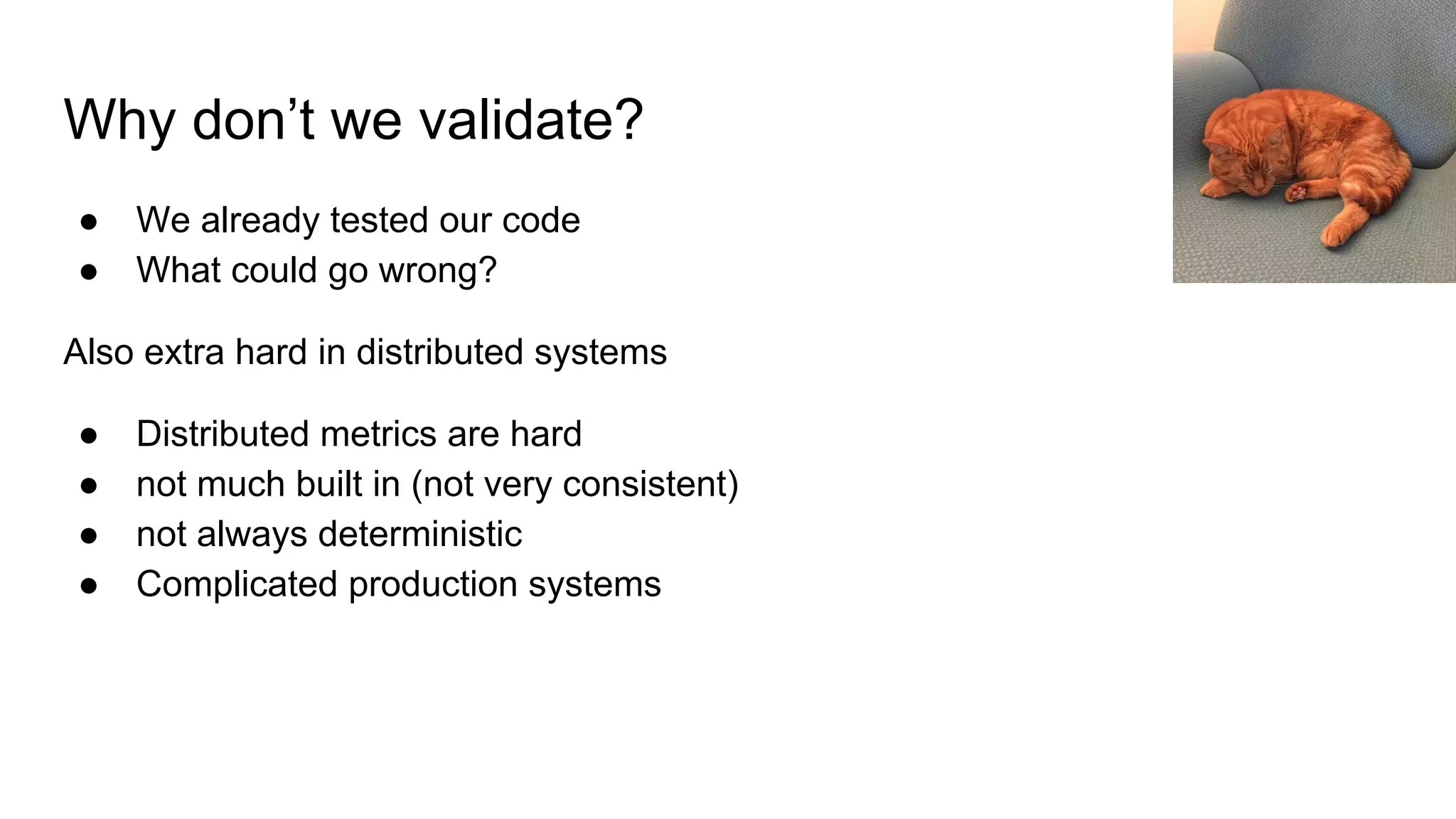 Why don’t we validate?

● We already tested our code
● What could go wrong?

Also extra hard in distributed systems

● Distributed metrics are hard
● not much built in (not very consistent)
● not always deterministic
● Complicated production systems